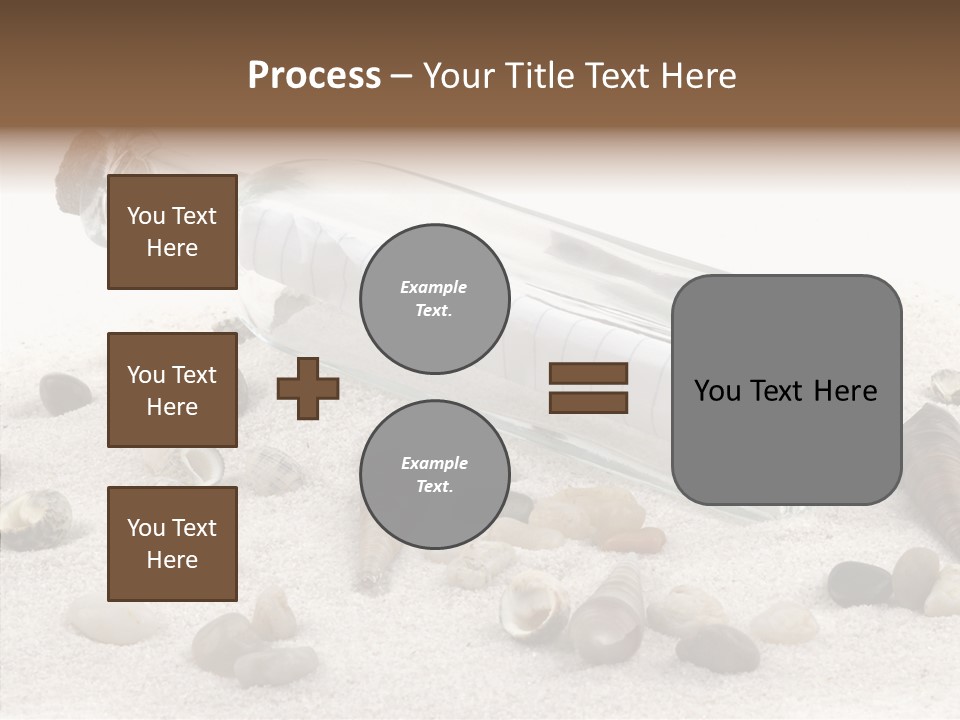 Process – Your Title Text Here

You Text Here

You Text Here

You Text Here

Example Text.

Example Text.

You Text Here